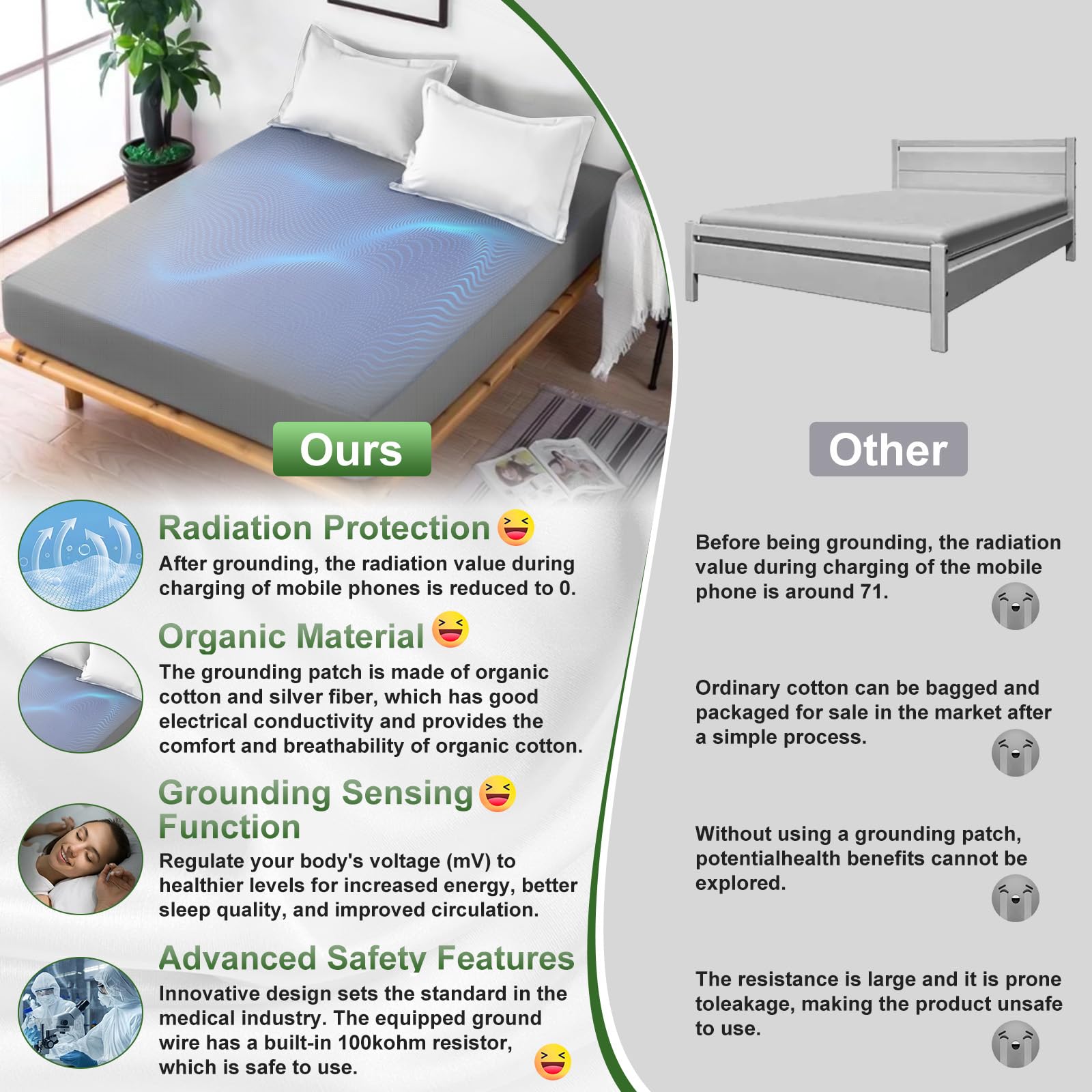 Ours

Radiation Protection

After grounding, the radiation value during charging of mobile phones is reduced to 0.

Organic Material

The grounding patch is made of organic cotton and silver fiber, which has good electrical conductivity and provides the comfort and breathability of organic cotton.

Grounding Sensing Function

Regulate your body's voltage (mV) to healthier levels for increased energy, better sleep quality, and improved circulation.

Advanced Safety Features

Innovative design sets the standard in the medical industry. The equipped ground wire has a built-in 100kohm resistor, which is safe to use.

Other

Before being grounding, the radiation value during charging of the mobile phone is around 71.

Ordinary cotton can be bagged and packaged for sale in the market after a simple process.

Without using a grounding patch, potentialhealth benefits cannot be explored.

The resistance is large and it is prone toleakage, making the product unsafe to use.